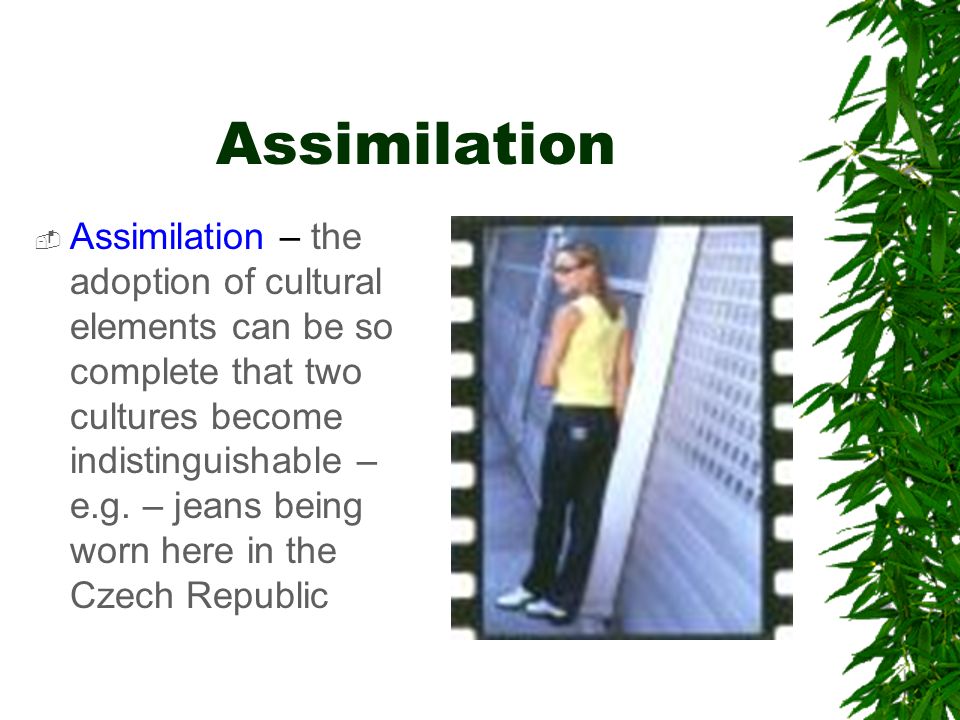 Assimilation

Assimilation – the adoption of cultural elements can be so complete that two cultures become indistinguishable – e.g. – jeans being worn here in the Czech Republic